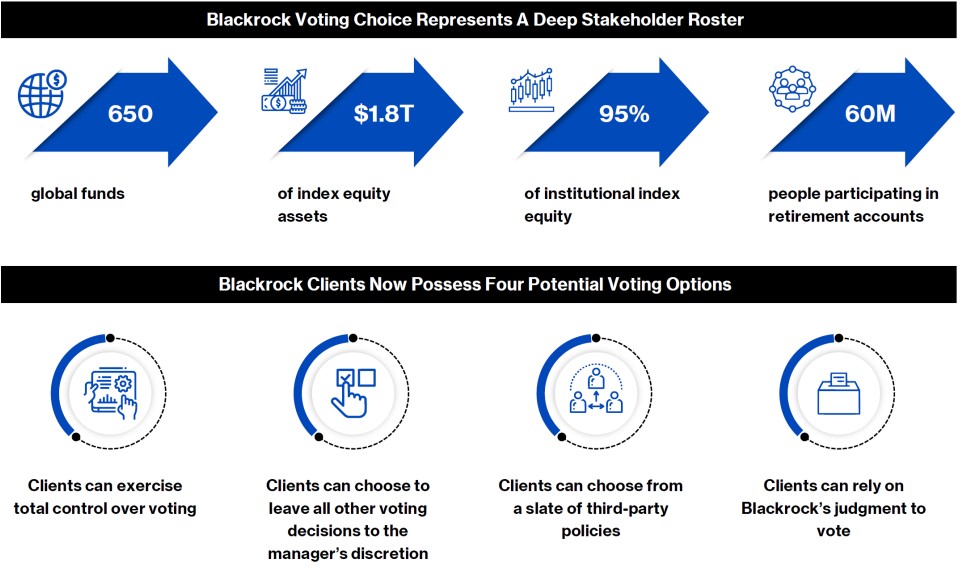 Blackrock Voting Choice Represents A Deep Stakeholder Roster

650

global funds

$1.8T

of index equity assets

95%

of institutional index equity

60M

people participating in retirement accounts

Blackrock Clients Now Possess Four Potential Voting Options

Clients can exercise total control over voting

Clients can choose to leave all other voting decisions to the manager's discretion

Clients can choose from a slate of third-party policies

Clients can rely on Blackrock's judgment to vote